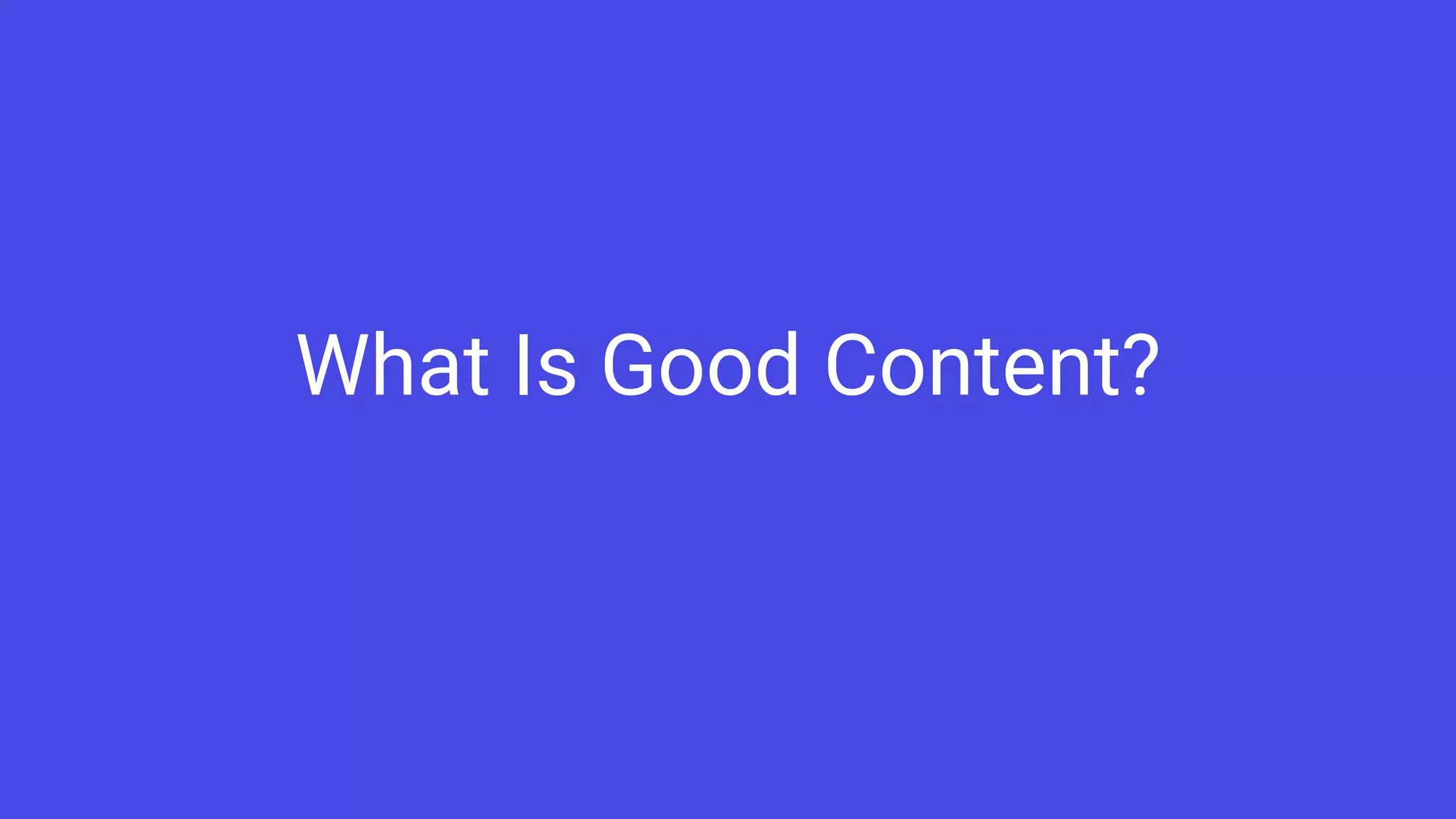 What Is Good Content?